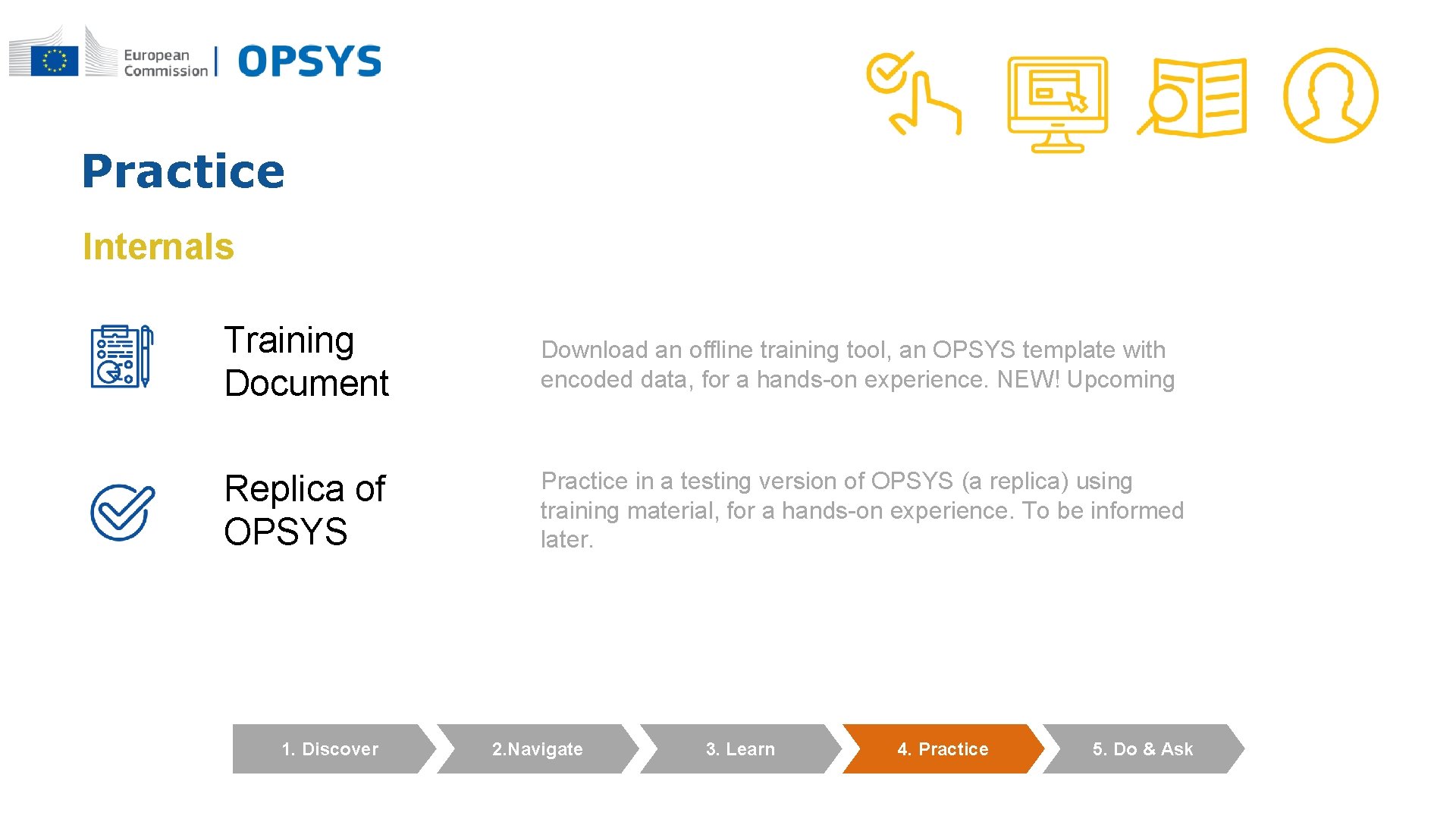 European Commission | OPSYS

Practice

Internals

Training Document

Download an offline training tool, an OPSYS template with encoded data, for a hands-on experience. NEW! Upcoming

Replica of OPSYS

Practice in a testing version of OPSYS (a replica) using training material, for a hands-on experience. To be informed later.

1. Discover

2.Navigate

3. Learn

4. Practice

5. Do & Ask